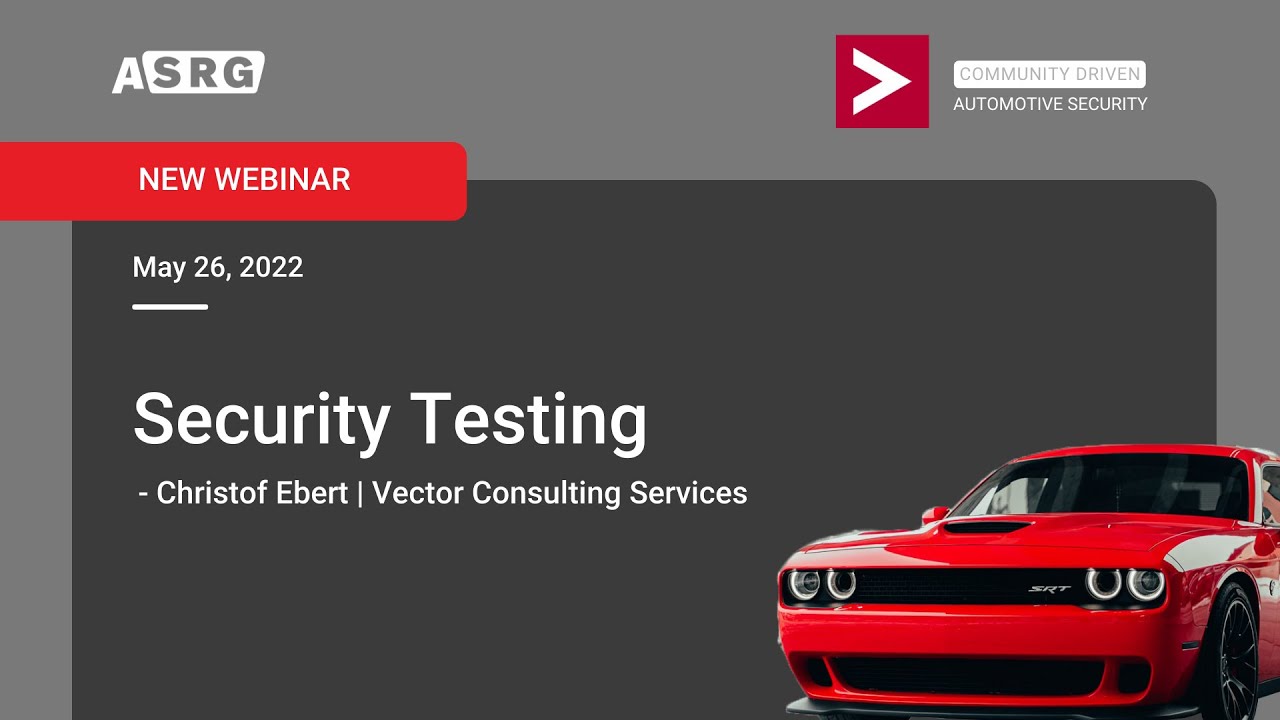 ASRG

COMMUNITY DRIVEN
AUTOMOTIVE SECURITY

NEW WEBINAR

May 26, 2022

Security Testing

- Christof Ebert | Vector Consulting Services

SRT